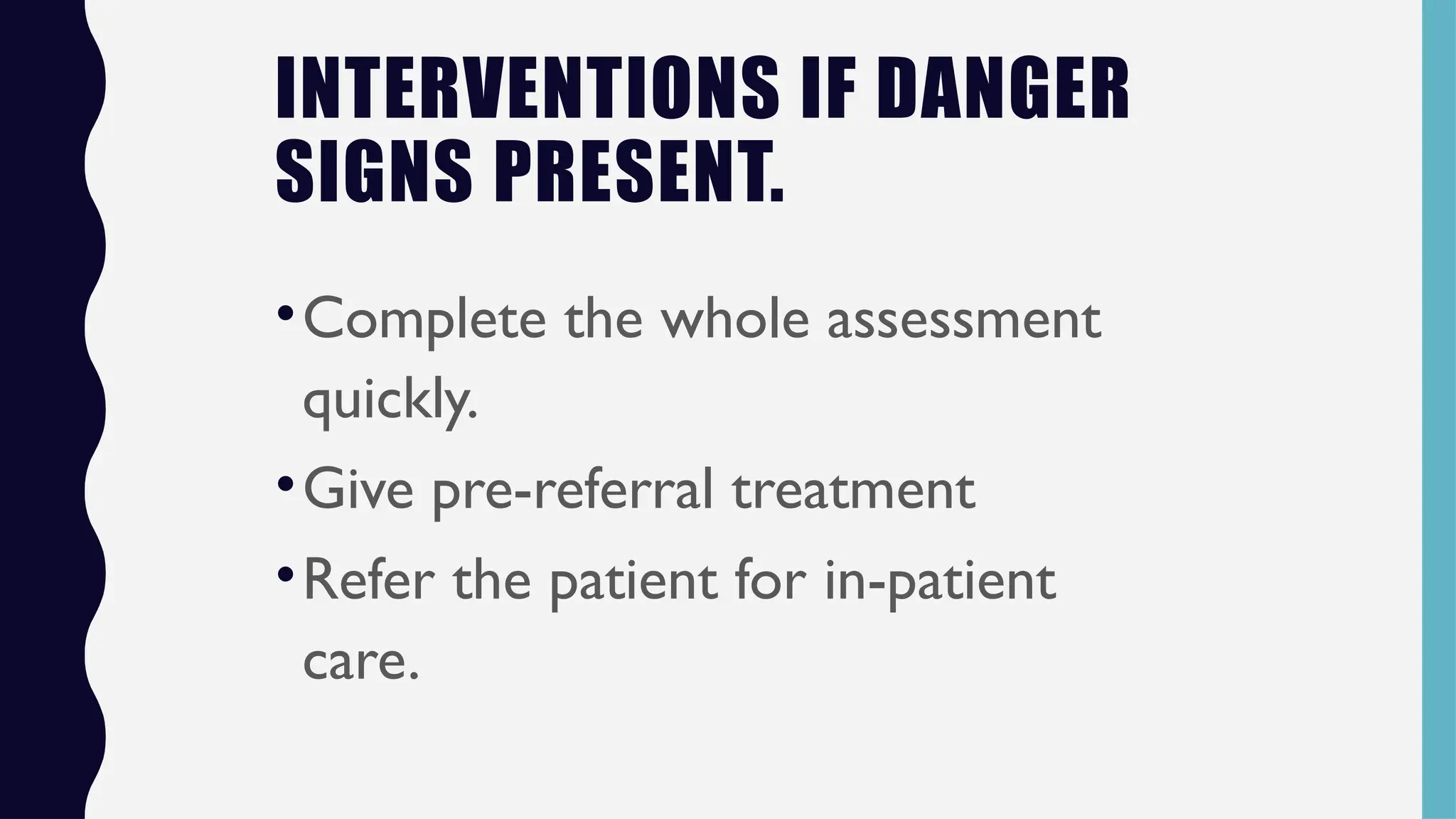 INTERVENTIONS IF DANGER SIGNS PRESENT.

• Complete the whole assessment quickly.
• Give pre-referral treatment
• Refer the patient for in-patient care.